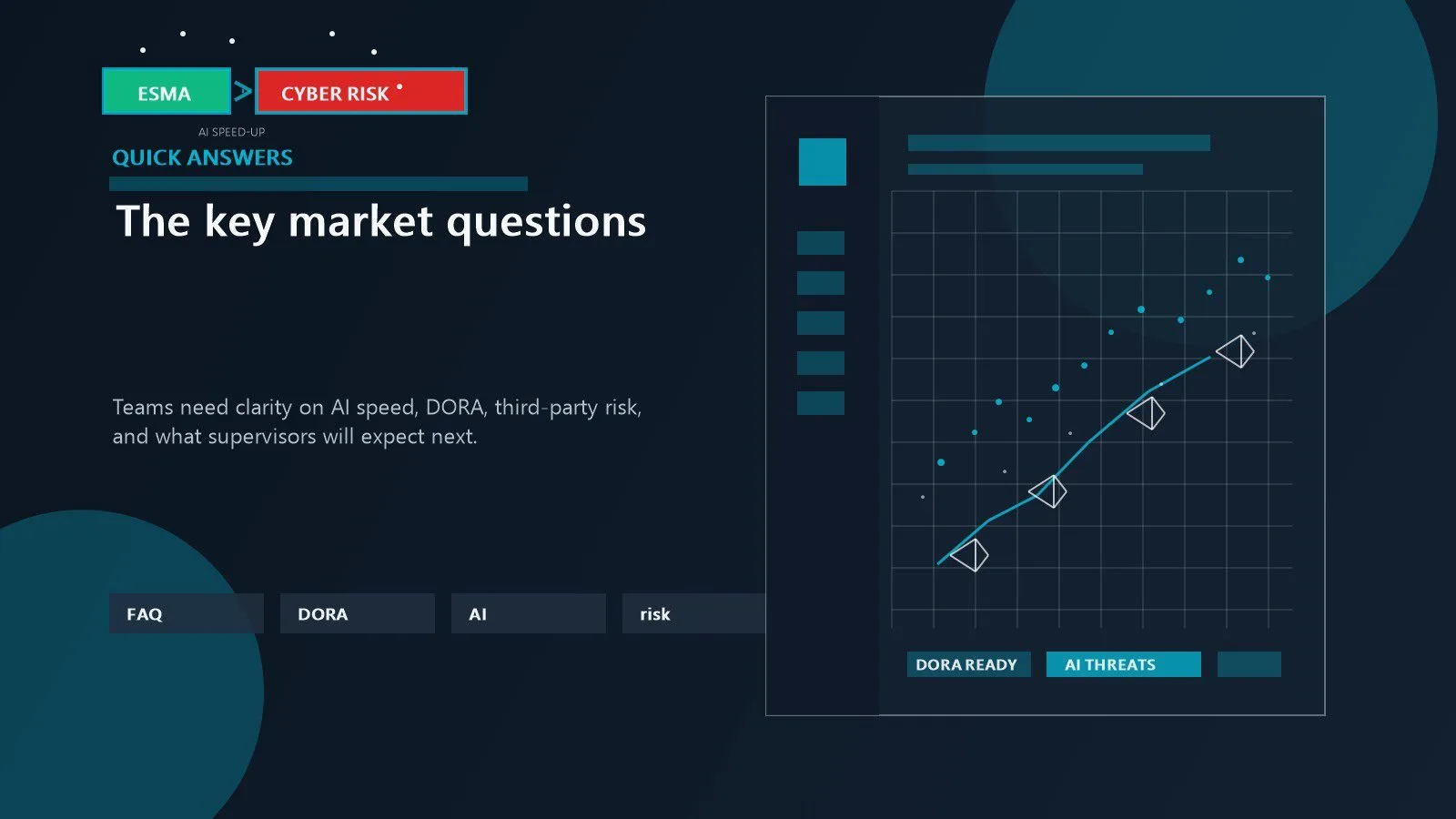 ESMA > CYBER RISK

AI SPEED-UP

QUICK ANSWERS

The key market questions

Teams need clarity on AI speed, DORA, third-party risk, and what supervisors will expect next.

FAQ

DORA

AI

risk

DORA READY

AI THREATS